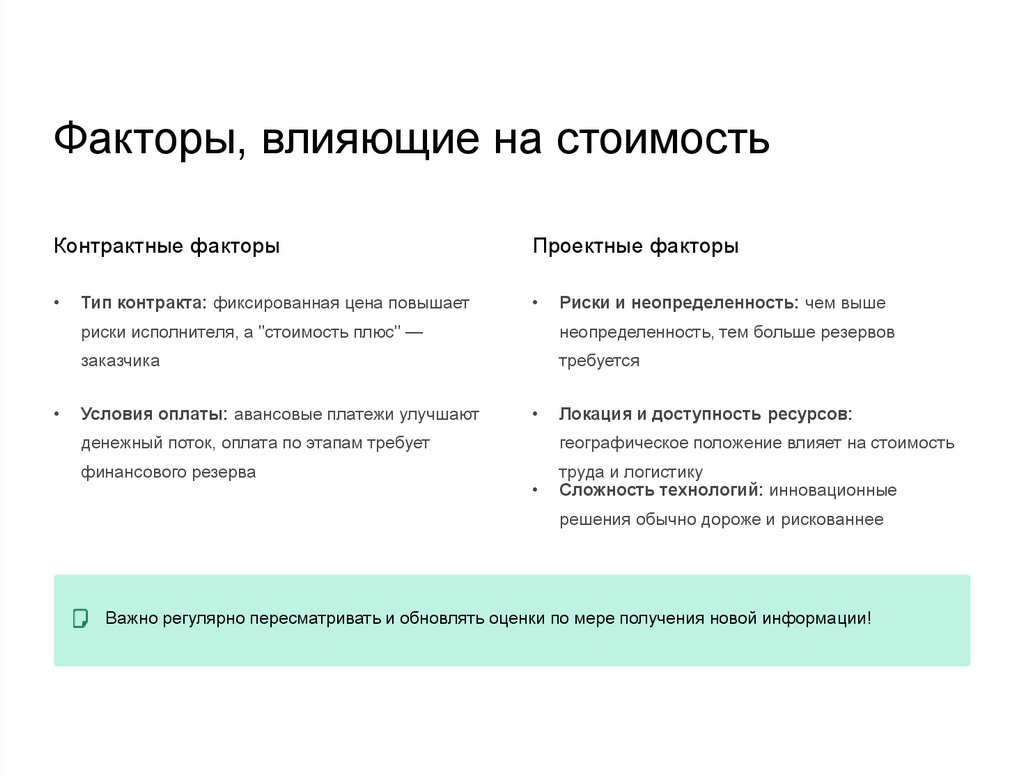 Факторы, влияющие на стоимость

Контрактные факторы

• Тип контракта: фиксированная цена повышает риски исполнителя, а "стоимость плюс" — заказчика

• Условия оплаты: авансовые платежи улучшают денежный поток, оплата по этапам требует финансового резерва

Проектные факторы

• Риски и неопределенность: чем выше неопределенность, тем больше резервов требуется

• Локация и доступность ресурсов: географическое положение влияет на стоимость труда и логистику

• Сложность технологий: инновационные решения обычно дороже и рискованнее

Важно регулярно пересматривать и обновлять оценки по мере получения новой информации!